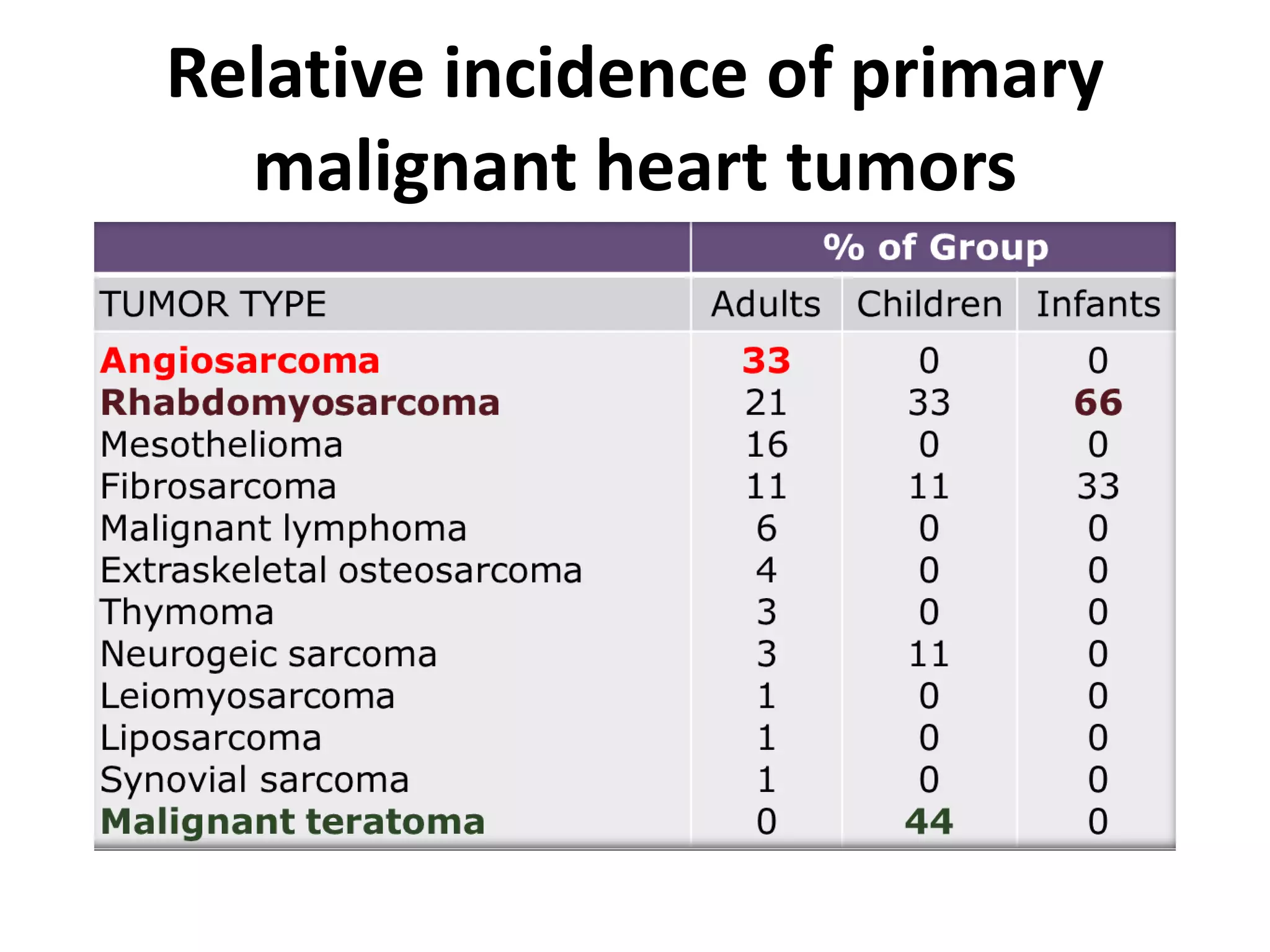 Relative incidence of primary malignant heart tumors

| | % of Group | | |
|---|---|---|---|
| TUMOR TYPE | Adults | Children | Infants |
| Angiosarcoma | 33 | 0 | 0 |
| Rhabdomyosarcoma | 21 | 33 | 66 |
| Mesothelioma | 16 | 0 | 0 |
| Fibrosarcoma | 11 | 11 | 33 |
| Malignant lymphoma | 6 | 0 | 0 |
| Extraskeletal osteosarcoma | 4 | 0 | 0 |
| Thymoma | 3 | 0 | 0 |
| Neurogeic sarcoma | 3 | 11 | 0 |
| Leiomyosarcoma | 1 | 0 | 0 |
| Liposarcoma | 1 | 0 | 0 |
| Synovial sarcoma | 1 | 0 | 0 |
| Malignant teratoma | 0 | 44 | 0 |